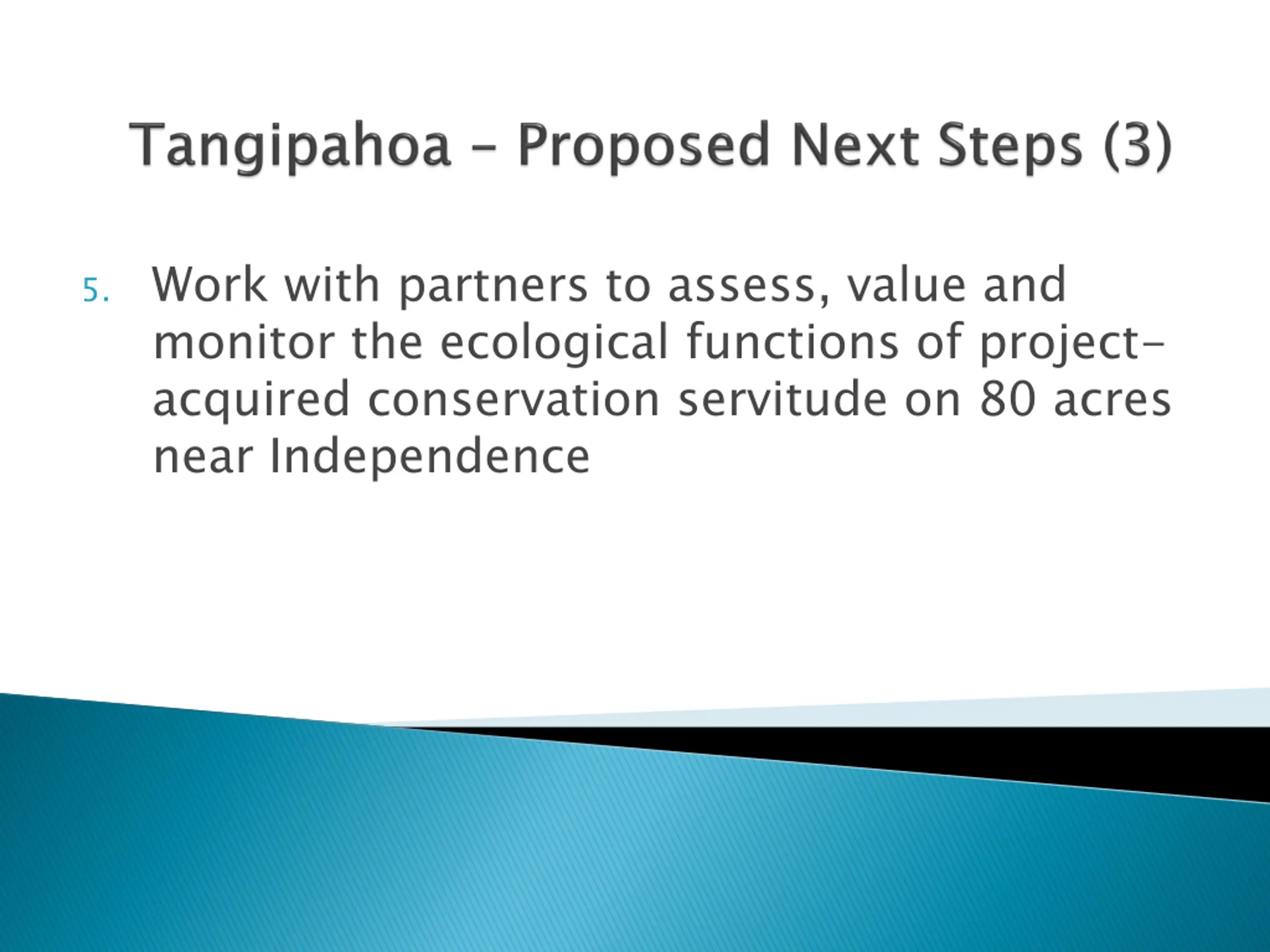 Tangipahoa – Proposed Next Steps (3)

5. Work with partners to assess, value and monitor the ecological functions of project-acquired conservation servitude on 80 acres near Independence